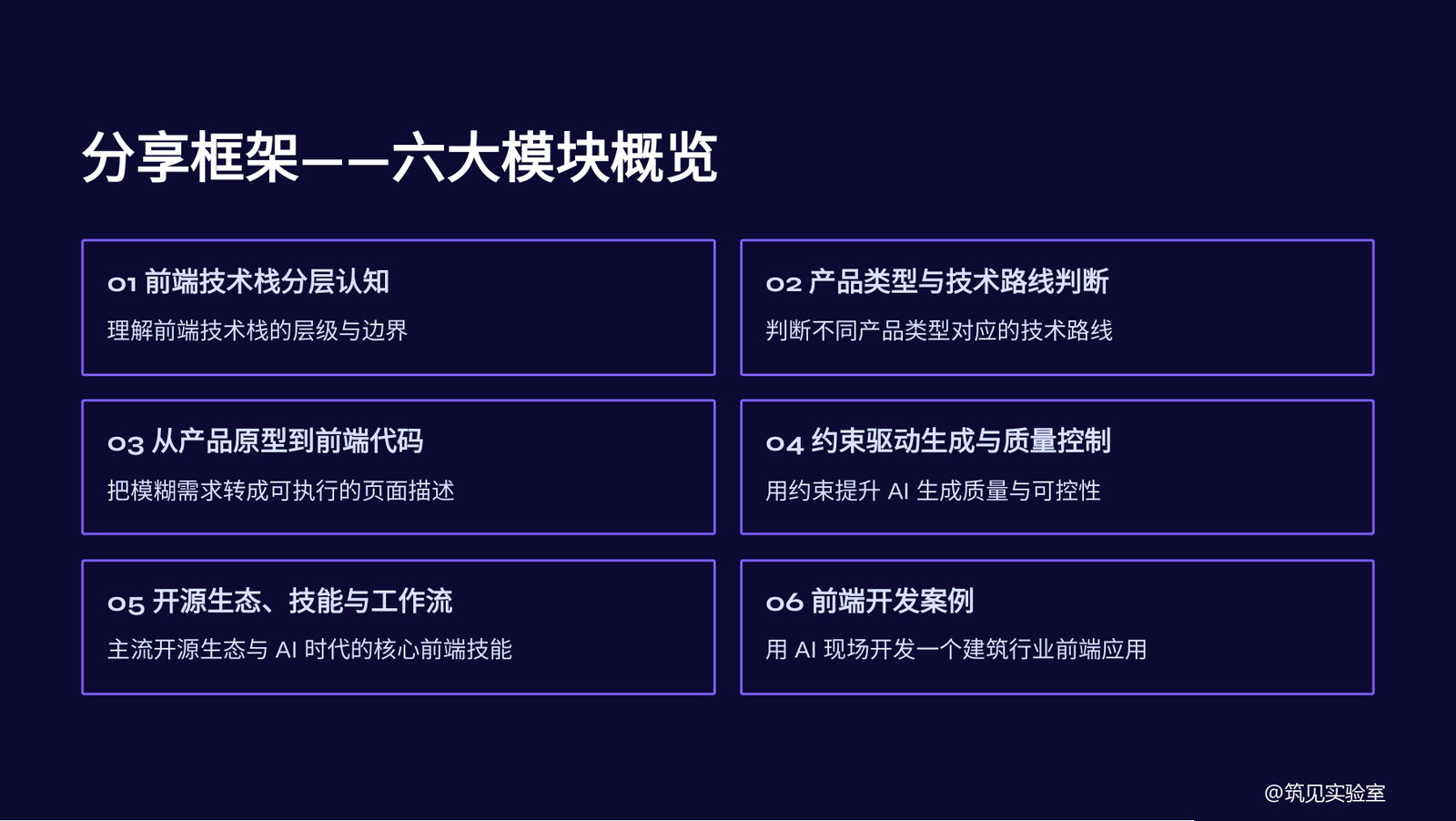 分享框架——六大模块概览

01 前端技术栈分层认知

理解前端技术栈的层级与边界

02 产品类型与技术路线判断

判断不同产品类型对应的技术路线

03 从产品原型到前端代码

把模糊需求转成可执行的页面描述

04 约束驱动生成与质量控制

用约束提升 AI 生成质量与可控性

05 开源生态、技能与工作流

主流开源生态与 AI 时代的核心前端技能

06 前端开发案例

用 AI 现场开发一个建筑行业前端应用

@筑见实验室